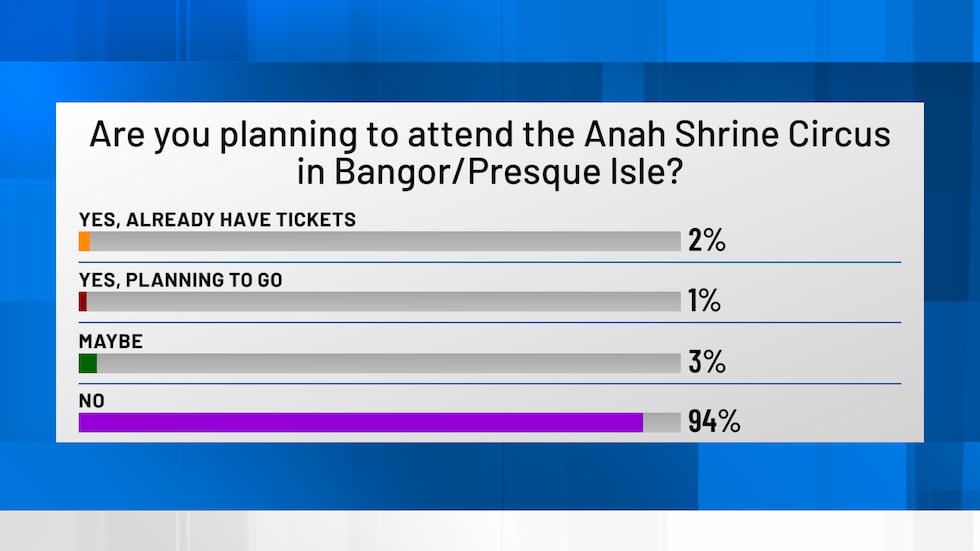 Are you planning to attend the Anah Shrine Circus in Bangor/Presque Isle?

YES, ALREADY HAVE TICKETS
2%

YES, PLANNING TO GO
1%

MAYBE
3%

NO
94%